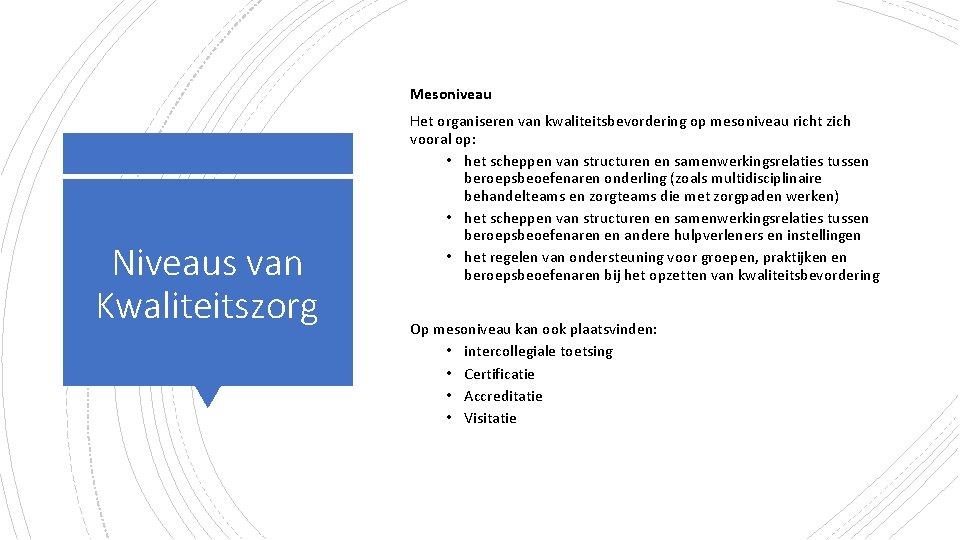 Niveaus van Kwaliteitszorg

Mesoniveau

Het organiseren van kwaliteitsbevordering op mesoniveau richt zich vooral op:
• het scheppen van structuren en samenwerkingsrelaties tussen beroepsbeoefenaren onderling (zoals multidisciplinaire behandelteams en zorgteams die met zorgpaden werken)
• het scheppen van structuren en samenwerkingsrelaties tussen beroepsbeoefenaren en andere hulpverleners en instellingen
• het regelen van ondersteuning voor groepen, praktijken en beroepsbeoefenaren bij het opzetten van kwaliteitsbevordering

Op mesoniveau kan ook plaatsvinden:
• intercollegiale toetsing
• Certificatie
• Accreditatie
• Visitatie